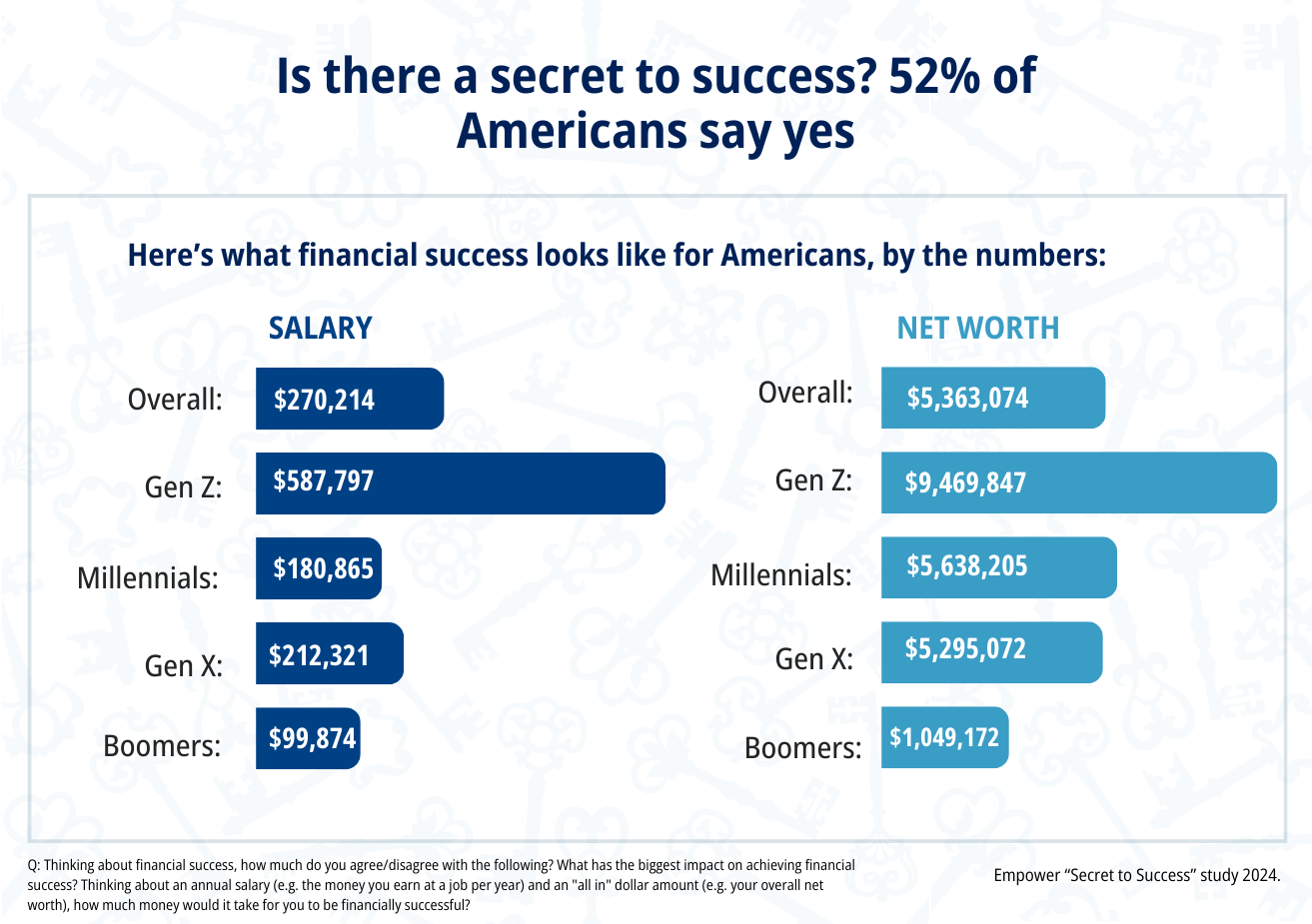 Is there a secret to success? 52% of Americans say yes

Here's what financial success looks like for Americans, by the numbers:

SALARY

Overall: $270,214

Gen Z: $587,797

Millennials: $180,865

Gen X: $212,321

Boomers: $99,874

NET WORTH

Overall: $5,363,074

Gen Z: $9,469,847

Millennials: $5,638,205

Gen X: $5,295,072

Boomers: $1,049,172

Q: Thinking about financial success, how much do you agree/disagree with the following? What has the biggest impact on achieving financial success? Thinking about an annual salary (e.g. the money you earn at a job per year) and an "all in" dollar amount (e.g. your overall net worth), how much money would it take for you to be financially successful?

Empower "Secret to Success" study 2024.